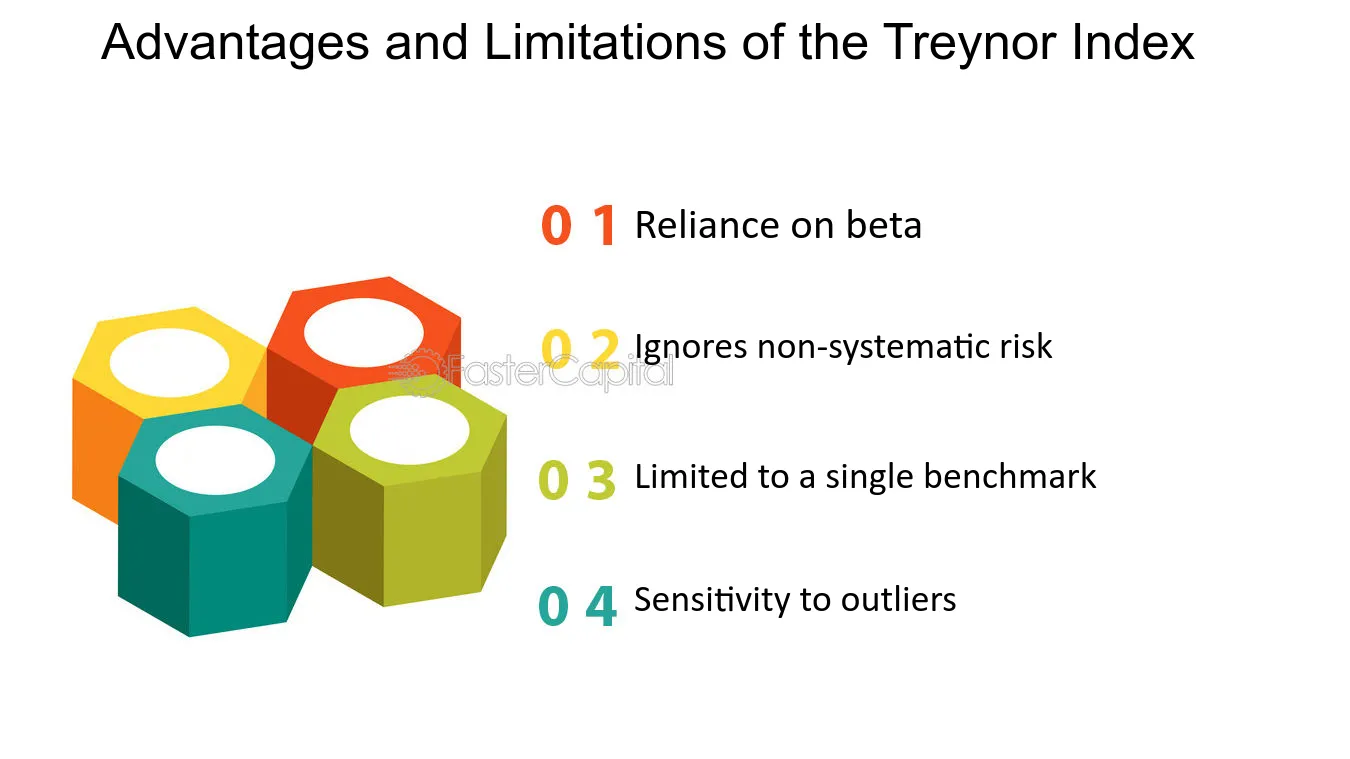 Advantages and Limitations of the Treynor Index

0 1 Reliance on beta

0 2 Ignores non-systematic risk

0 3 Limited to a single benchmark

0 4 Sensitivity to outliers

FasterCapital